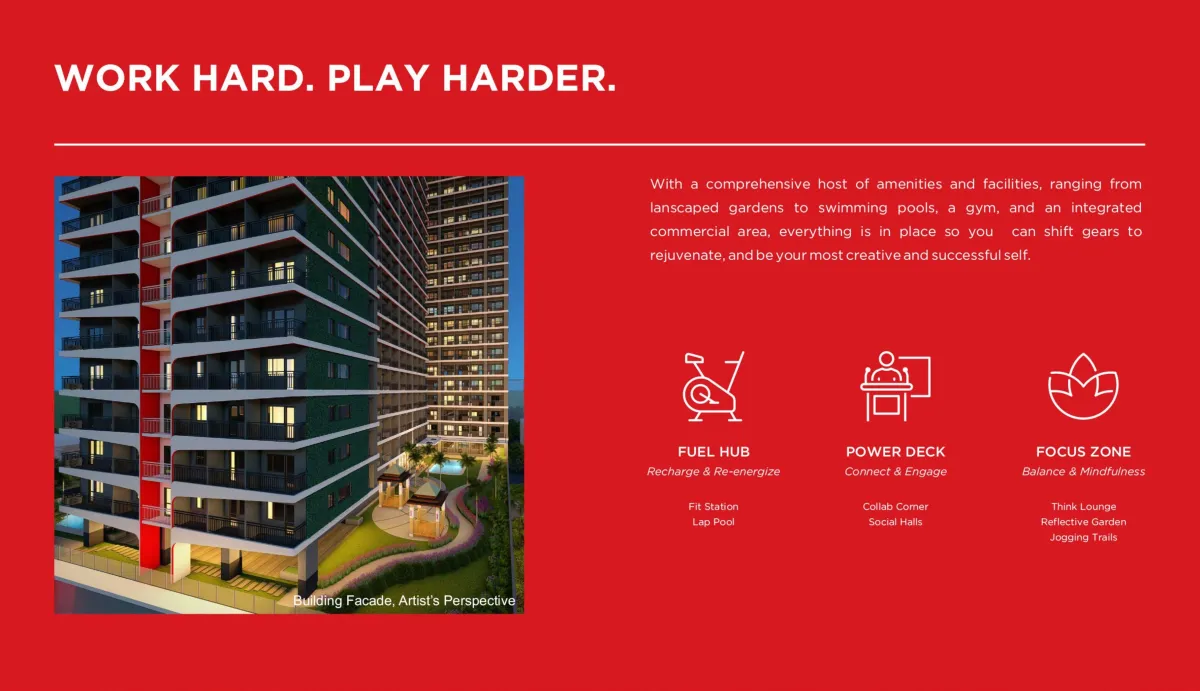 WORK HARD. PLAY HARDER.

Building Facade, Artist's Perspective

With a comprehensive host of amenities and facilities, ranging from lanscaped gardens to swimming pools, a gym, and an integrated commercial area, everything is in place so you can shift gears to rejuvenate, and be your most creative and successful self.

FUEL HUB
Recharge & Re-energize

Fit Station
Lap Pool

POWER DECK
Connect & Engage

Collab Corner
Social Halls

FOCUS ZONE
Balance & Mindfulness

Think Lounge
Reflective Garden
Jogging Trails